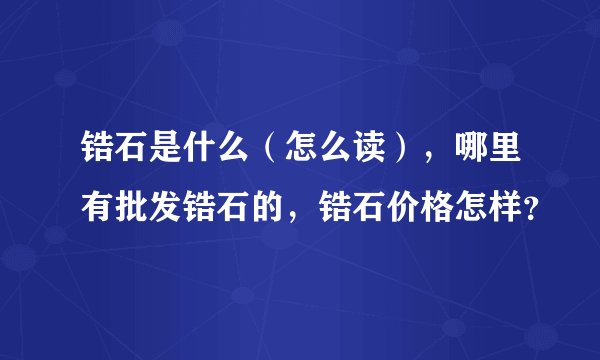 锆石是什么（怎么读），哪里有批发锆石的，锆石价格怎样?